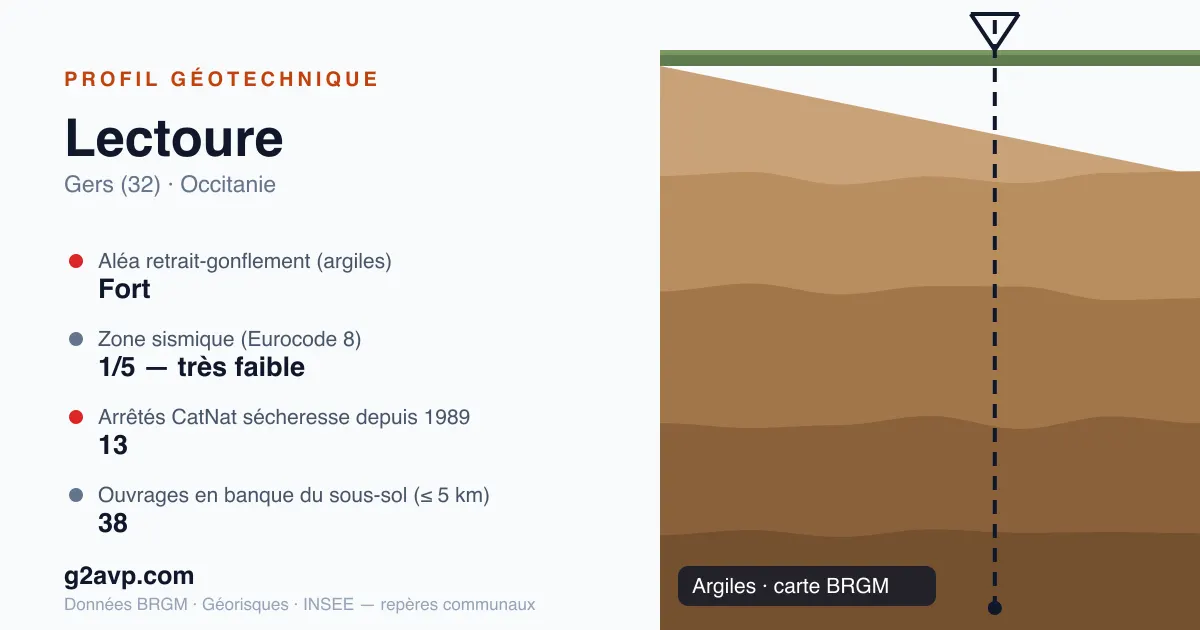 PROFIL GÉOTECHNIQUE

Lectoure

Gers (32) · Occitanie

Aléa retrait-gonflement (argiles)
Fort

Zone sismique (Eurocode 8)
1/5 — très faible

Arrêtés CatNat sécheresse depuis 1989
13

Ouvrages en banque du sous-sol (≤ 5 km)
38

g2avp.com

Données BRGM · Géorisques · INSEE — repères communaux

Argiles · carte BRGM